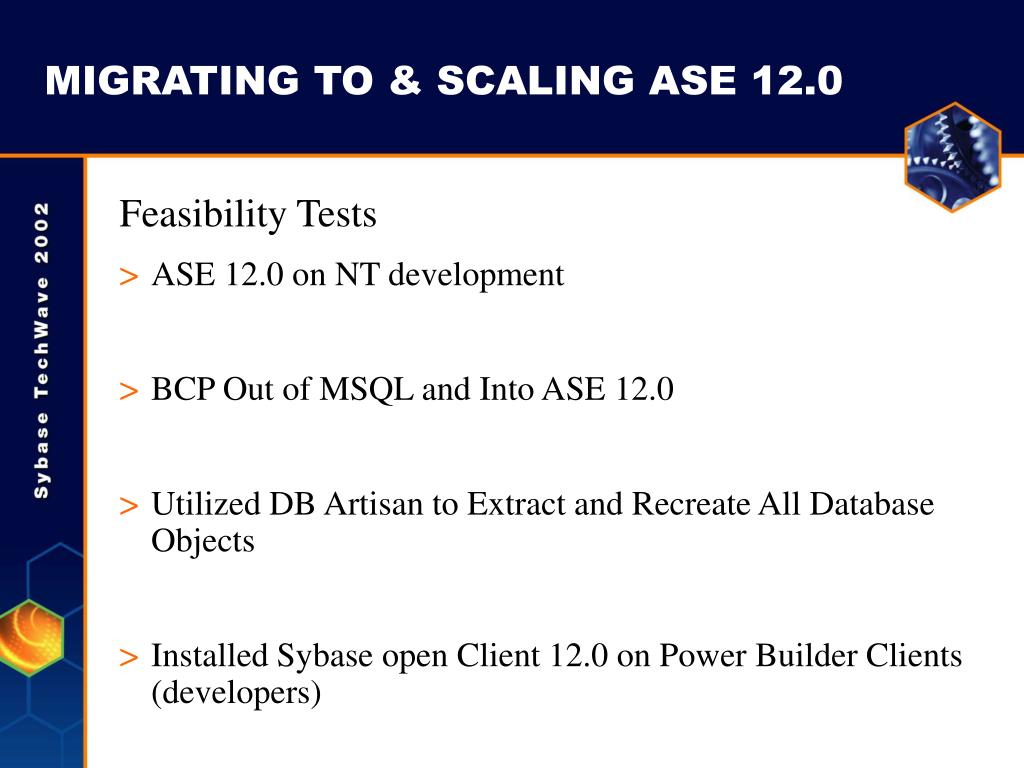 MIGRATING TO & SCALING ASE 12.0

Sybase TechWave 2002

Feasibility Tests

> ASE 12.0 on NT development

> BCP Out of MSQL and Into ASE 12.0

> Utilized DB Artisan to Extract and Recreate All Database Objects

> Installed Sybase open Client 12.0 on Power Builder Clients (developers)